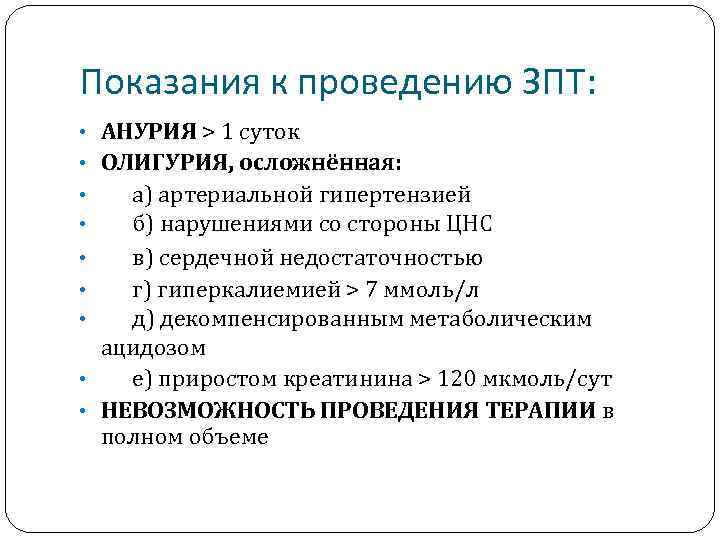 Показания к проведению ЗПТ:

• АНУРИЯ > 1 суток
• ОЛИГУРИЯ, осложнённая:
• а) артериальной гипертензией
• б) нарушениями со стороны ЦНС
• в) сердечной недостаточностью
• г) гиперкалиемией > 7 ммоль/л
• д) декомпенсированным метаболическим ацидозом
• е) приростом креатинина > 120 мкмоль/сут
• НЕВОЗМОЖНОСТЬ ПРОВЕДЕНИЯ ТЕРАПИИ в полном объеме